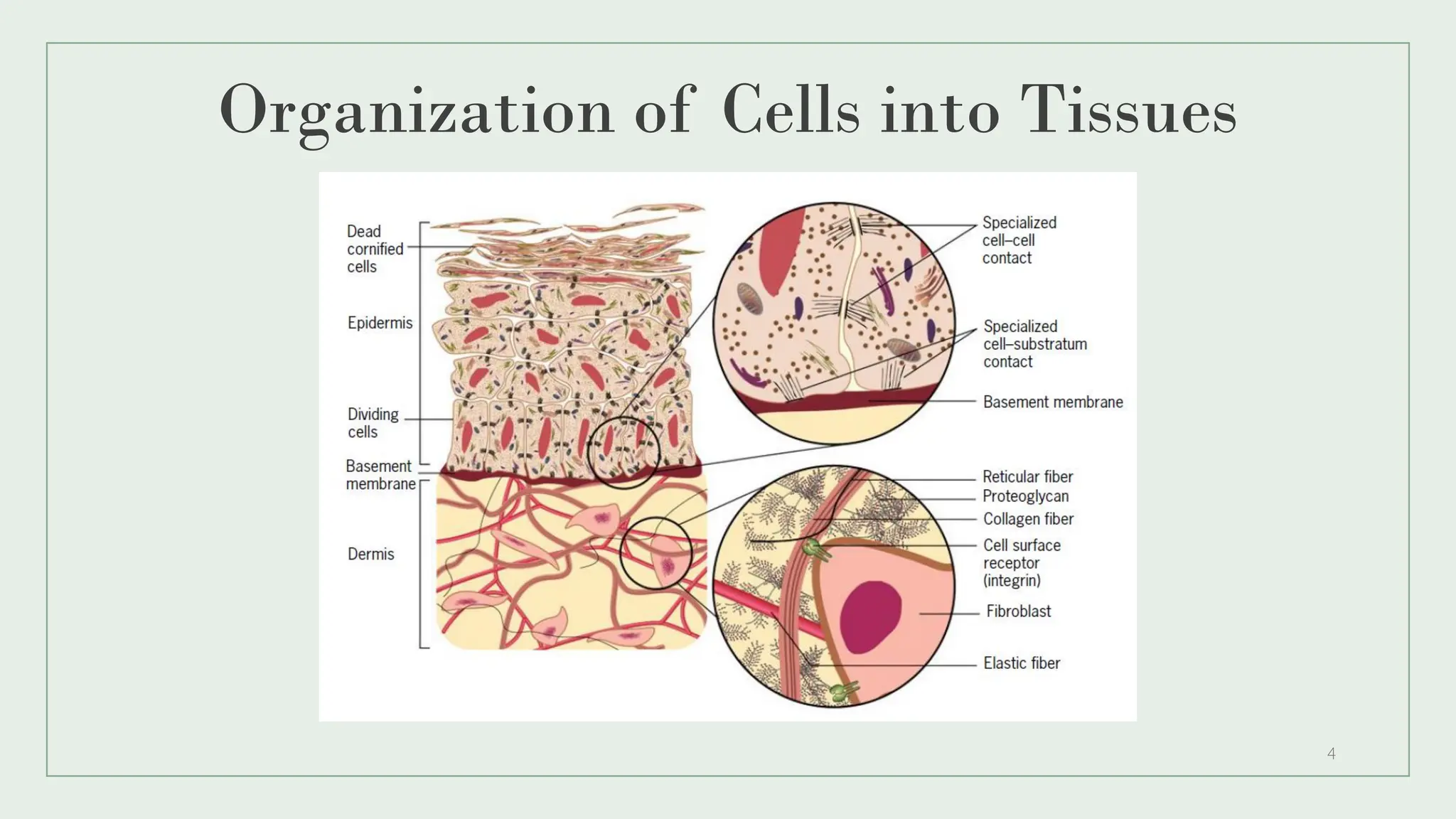 Organization of Cells into Tissues

Dead cornified cells

Epidermis

Dividing cells

Basement membrane

Dermis

Specialized cell–cell contact

Specialized cell–substratum contact

Basement membrane

Reticular fiber

Proteoglycan

Collagen fiber

Cell surface receptor (integrin)

Fibroblast

Elastic fiber

4